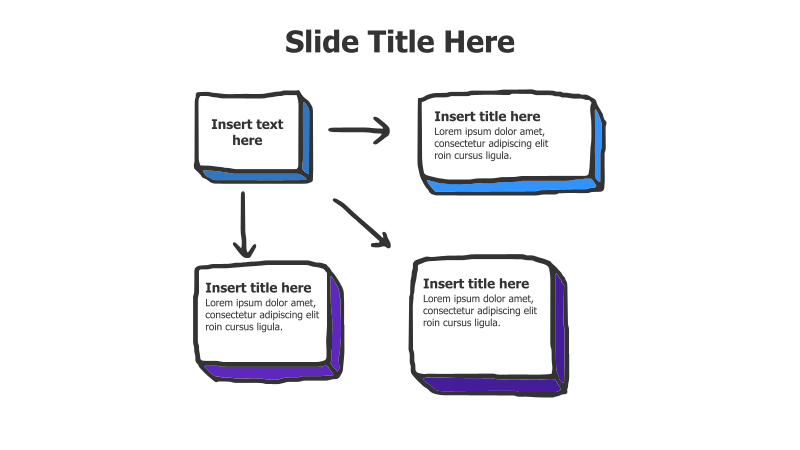 Slide Title Here

Insert text here

Insert title here
Lorem ipsum dolor amet, consectetur adipiscing elit roin cursus ligula.

Insert title here
Lorem ipsum dolor amet, consectetur adipiscing elit roin cursus ligula.

Insert title here
Lorem ipsum dolor amet, consectetur adipiscing elit roin cursus ligula.